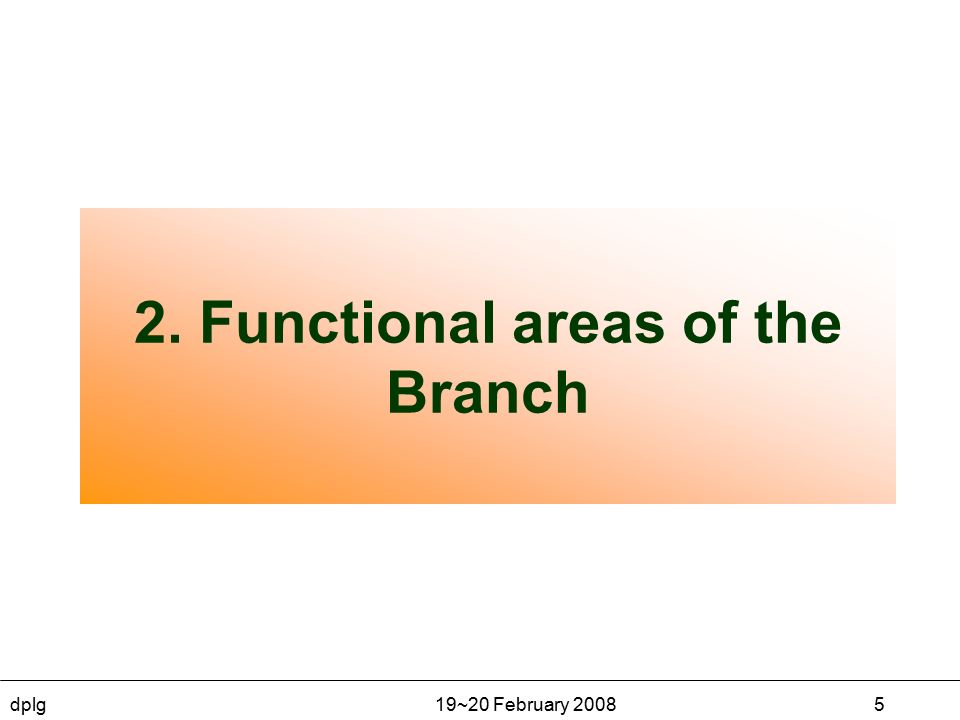 2. Functional areas of the Branch

dplg

19~20 February 2008

5